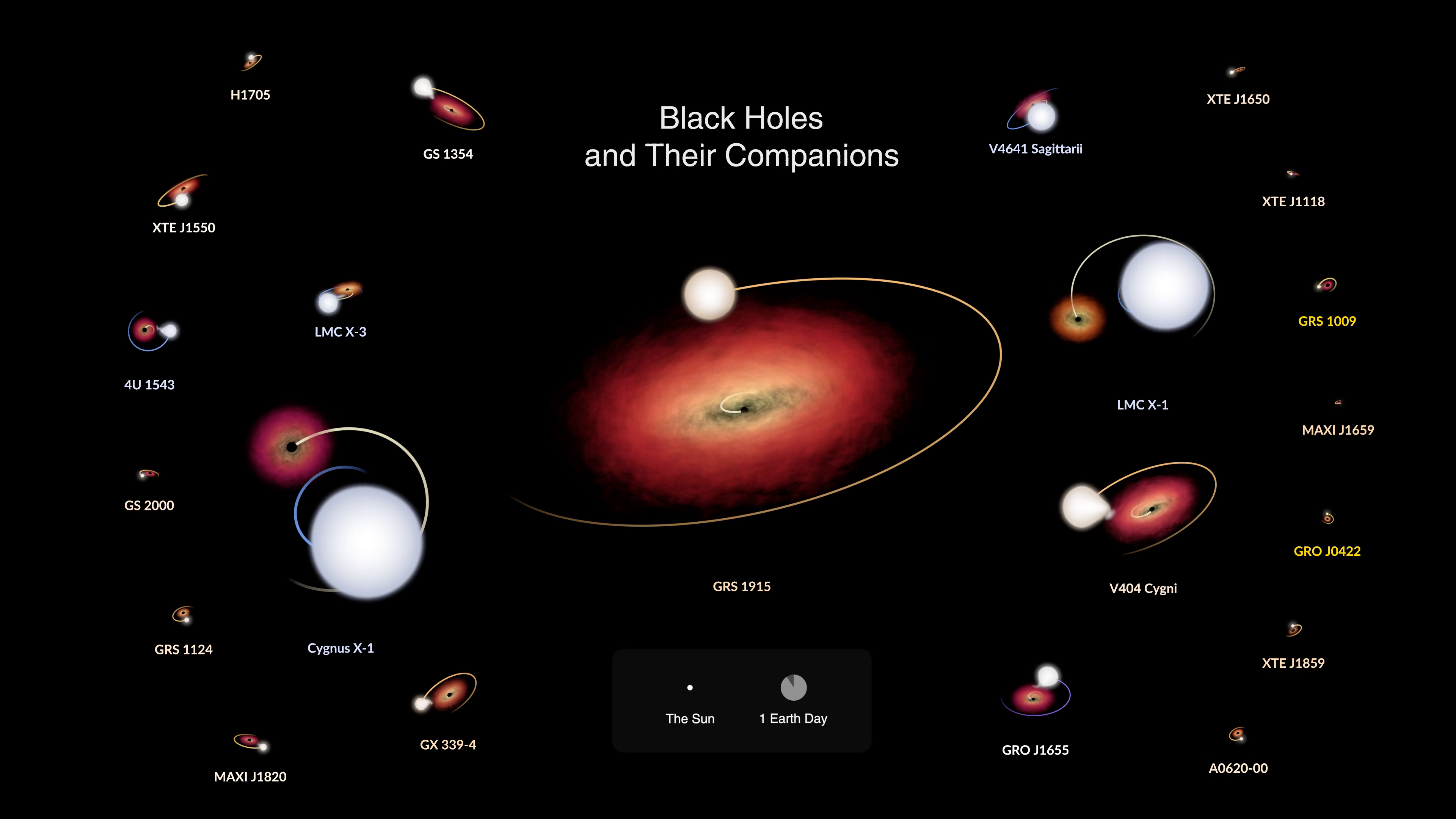 Black Holes
and Their Companions

H1705

GS 1354

XTE J1550

LMC X-3

4U 1543

GS 2000

GRS 1124

Cygnus X-1

GX 339-4

MAXI J1820

GRS 1915

The Sun

1 Earth Day

V4641 Sagittarii

XTE J1650

XTE J1118

GRS 1009

LMC X-1

MAXI J1659

V404 Cygni

GRO J0422

XTE J1859

GRO J1655

A0620-00